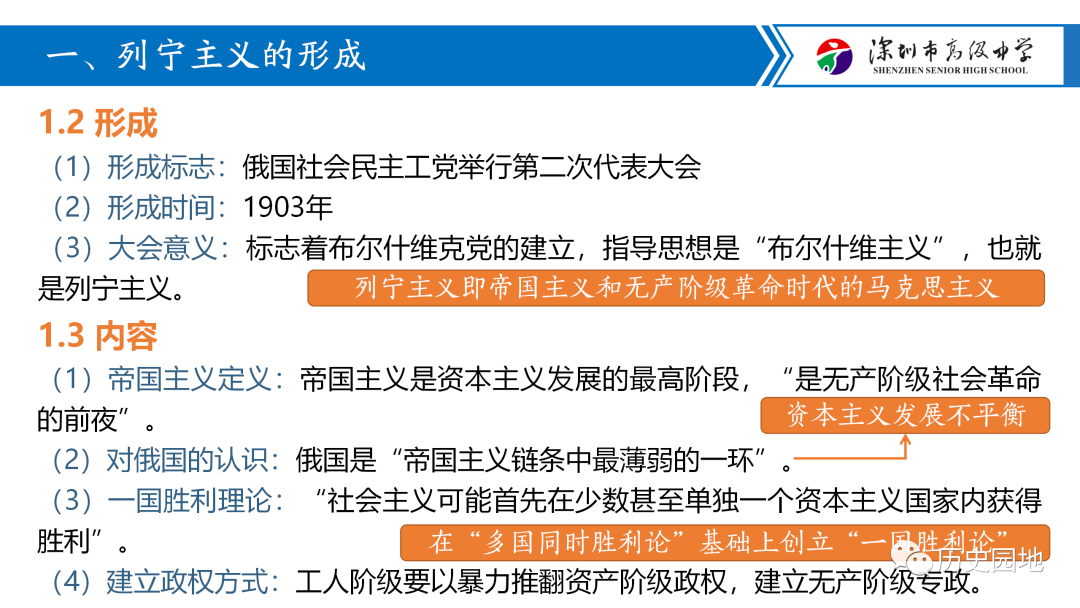 一、列宁主义的形成

深圳市高级中学
SHENZHEN SENIOR HIGH SCHOOL

1.2 形成

（1）形成标志：俄国社会民主工党举行第二次代表大会

（2）形成时间：1903年

（3）大会意义：标志着布尔什维克党的建立，指导思想是“布尔什维主义”，也就是列宁主义。

列宁主义即帝国主义和无产阶级革命时代的马克思主义

1.3 内容

（1）帝国主义定义：帝国主义是资本主义发展的最高阶段，“是无产阶级社会革命的前夜”。

资本主义发展不平衡

（2）对俄国的认识：俄国是“帝国主义链条中最薄弱的一环”。

（3）一国胜利理论：“社会主义可能首先在少数甚至单独一个资本主义国家内获得胜利”。

在“多国同时胜利论”基础上创立“一国胜利论”

（4）建立政权方式：工人阶级要以暴力推翻资产阶级政权，建立无产阶级专政。

历史园地